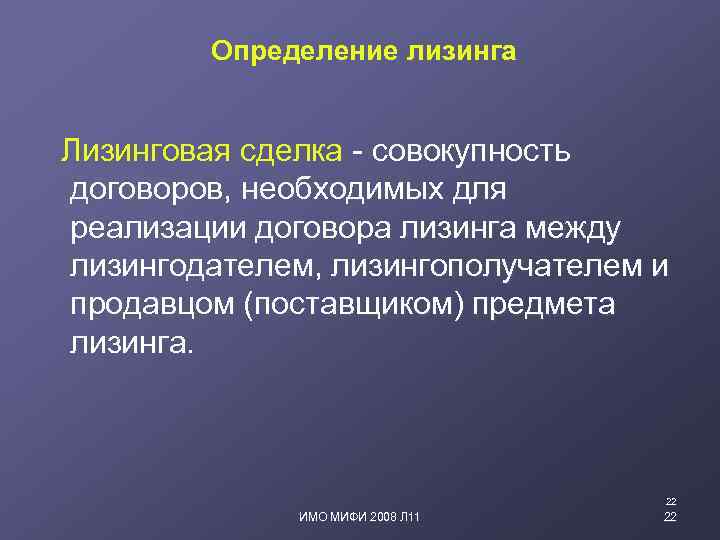 Определение лизинга

Лизинговая сделка - совокупность договоров, необходимых для реализации договора лизинга между лизингодателем, лизингополучателем и продавцом (поставщиком) предмета лизинга.

ИМО МИФИ 2008 Л11

22
22